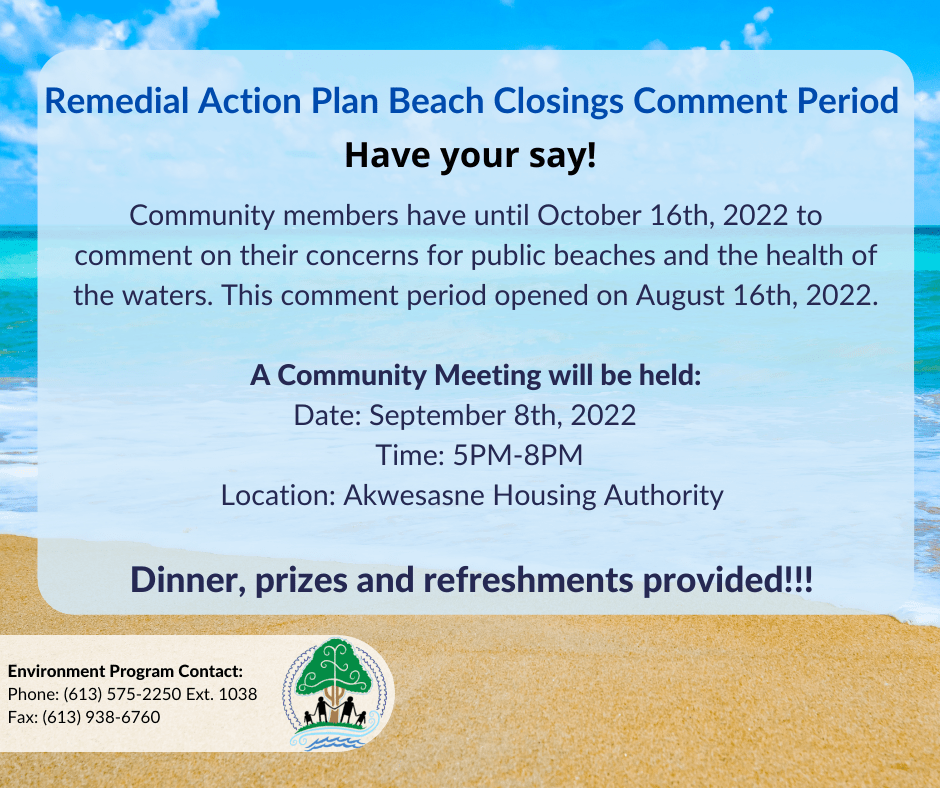 Remedial Action Plan Beach Closings Comment Period

Have your say!

Community members have until October 16th, 2022 to comment on their concerns for public beaches and the health of the waters. This comment period opened on August 16th, 2022.

A Community Meeting will be held:
Date: September 8th, 2022
Time: 5PM-8PM
Location: Akwesasne Housing Authority

Dinner, prizes and refreshments provided!!!

Environment Program Contact:
Phone: (613) 575-2250 Ext. 1038
Fax: (613) 938-6760